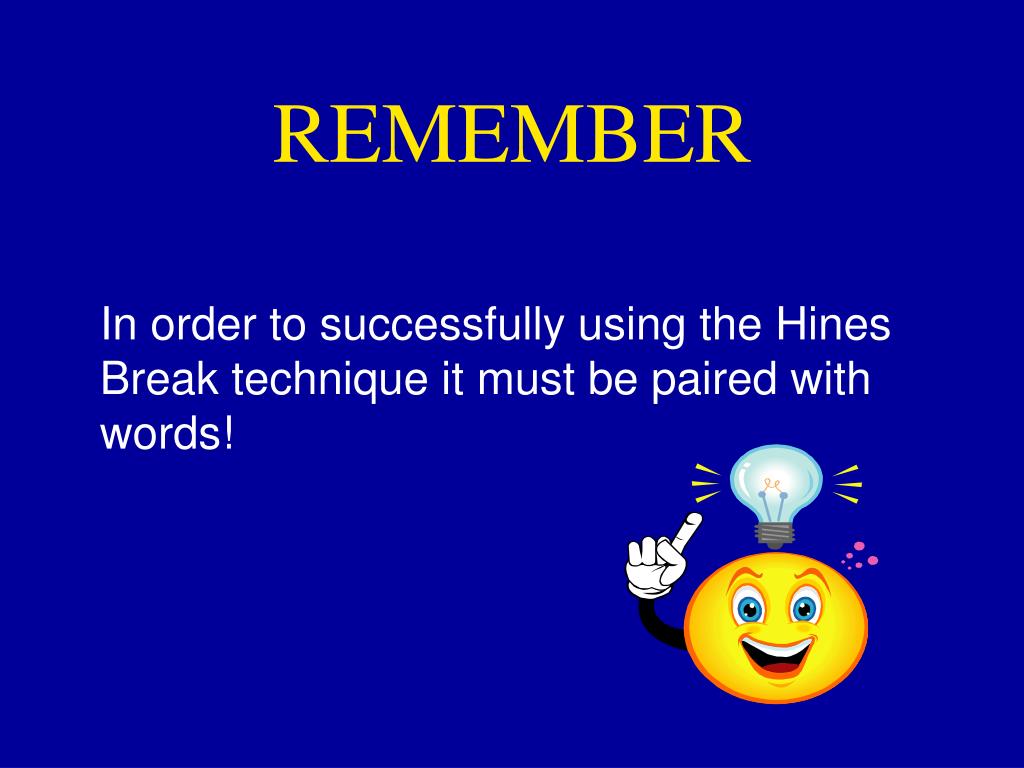 REMEMBER

In order to successfully using the Hines Break technique it must be paired with words!